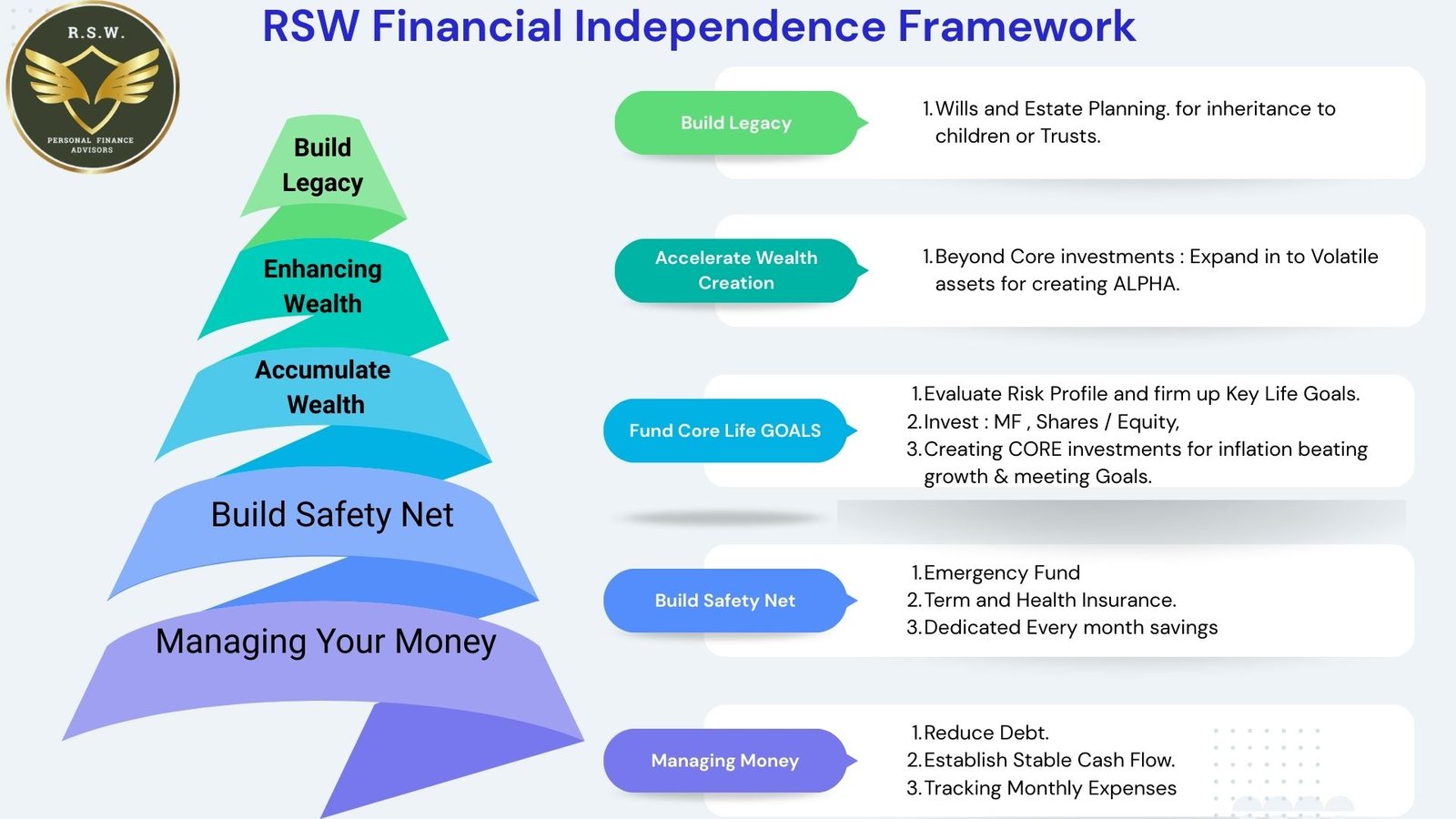 R.S.W.
PERSONAL FINANCE ADVISORS

RSW Financial Independence Framework

Build Legacy

Enhancing Wealth

Accumulate Wealth

Build Safety Net

Managing Your Money

Build Legacy

1. Wills and Estate Planning. for inheritance to children or Trusts.

Accelerate Wealth Creation

1. Beyond Core investments : Expand in to Volatile assets for creating ALPHA.

Fund Core Life GOALS

1. Evaluate Risk Profile and firm up Key Life Goals.
2. Invest : MF , Shares / Equity,
3. Creating CORE investments for inflation beating growth & meeting Goals.

Build Safety Net

1. Emergency Fund
2. Term and Health Insurance.
3. Dedicated Every month savings

Managing Money

1. Reduce Debt.
2. Establish Stable Cash Flow.
3. Tracking Monthly Expenses